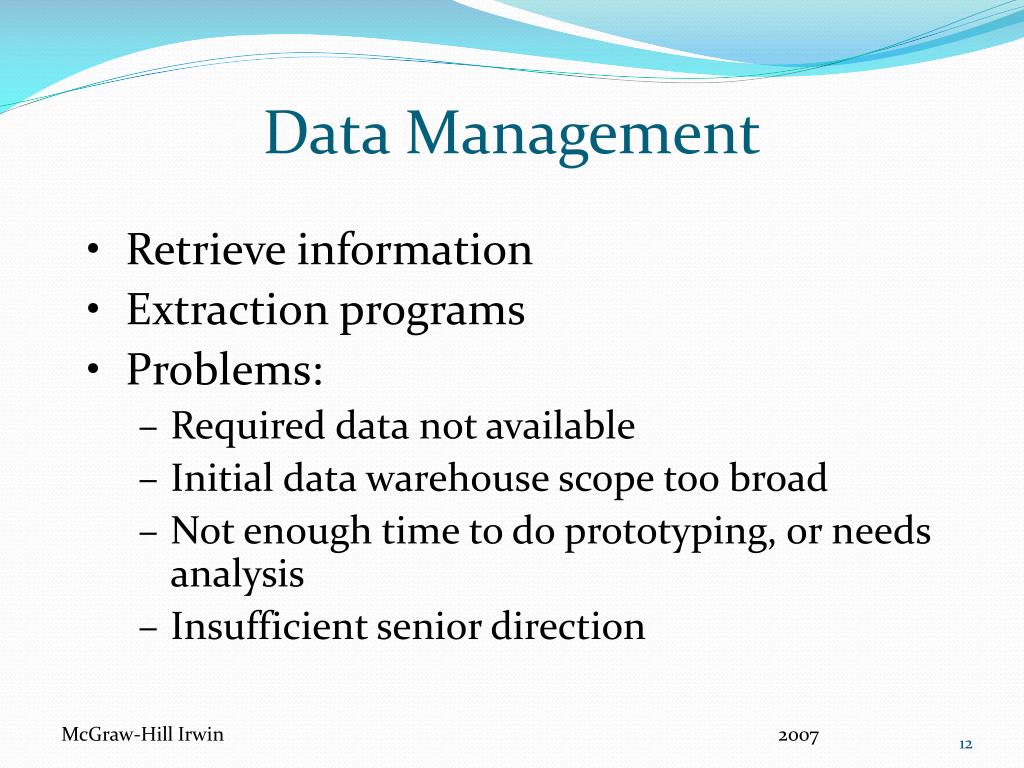 Data Management

• Retrieve information
• Extraction programs
• Problems:
  – Required data not available
  – Initial data warehouse scope too broad
  – Not enough time to do prototyping, or needs analysis
  – Insufficient senior direction

McGraw-Hill Irwin

2007

12